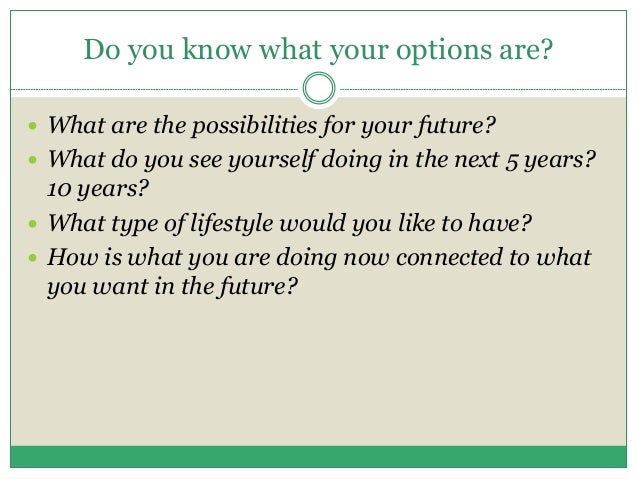 Do you know what your options are?

- What are the possibilities for your future?
- What do you see yourself doing in the next 5 years? 10 years?
- What type of lifestyle would you like to have?
- How is what you are doing now connected to what you want in the future?